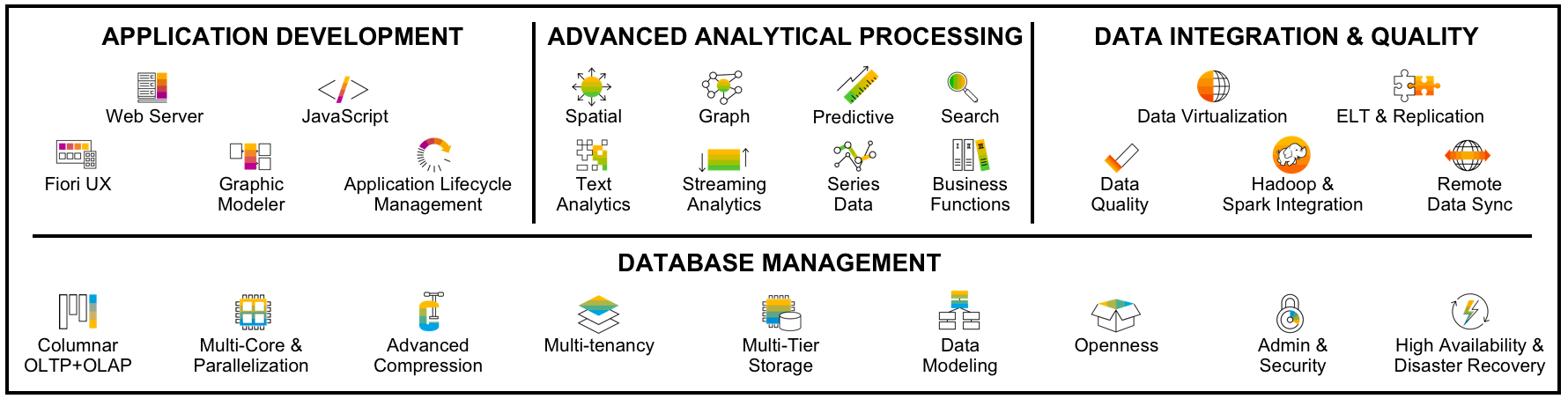 APPLICATION DEVELOPMENT

Web Server

JavaScript

Fiori UX

Graphic Modeler

Application Lifecycle Management

ADVANCED ANALYTICAL PROCESSING

Spatial

Graph

Predictive

Search

Text Analytics

Streaming Analytics

Series Data

Business Functions

DATA INTEGRATION & QUALITY

Data Virtualization

ELT & Replication

Data Quality

Hadoop & Spark Integration

Remote Data Sync

DATABASE MANAGEMENT

Columnar OLTP+OLAP

Multi-Core & Parallelization

Advanced Compression

Multi-tenancy

Multi-Tier Storage

Data Modeling

Openness

Admin & Security

High Availability & Disaster Recovery